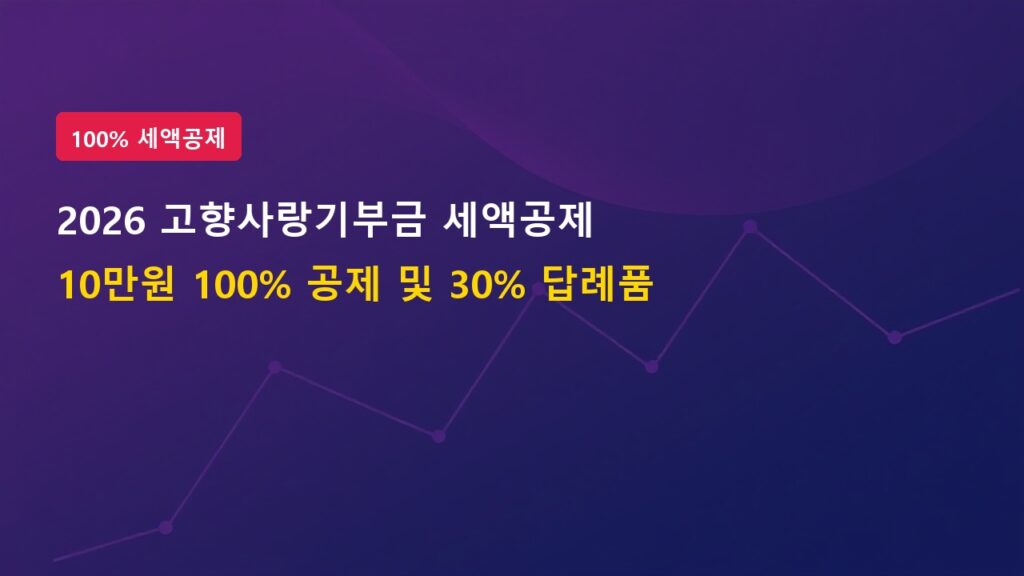 100% 세액공제

2026 고향사랑기부금 세액공제

10만원 100% 공제 및 30% 답례품